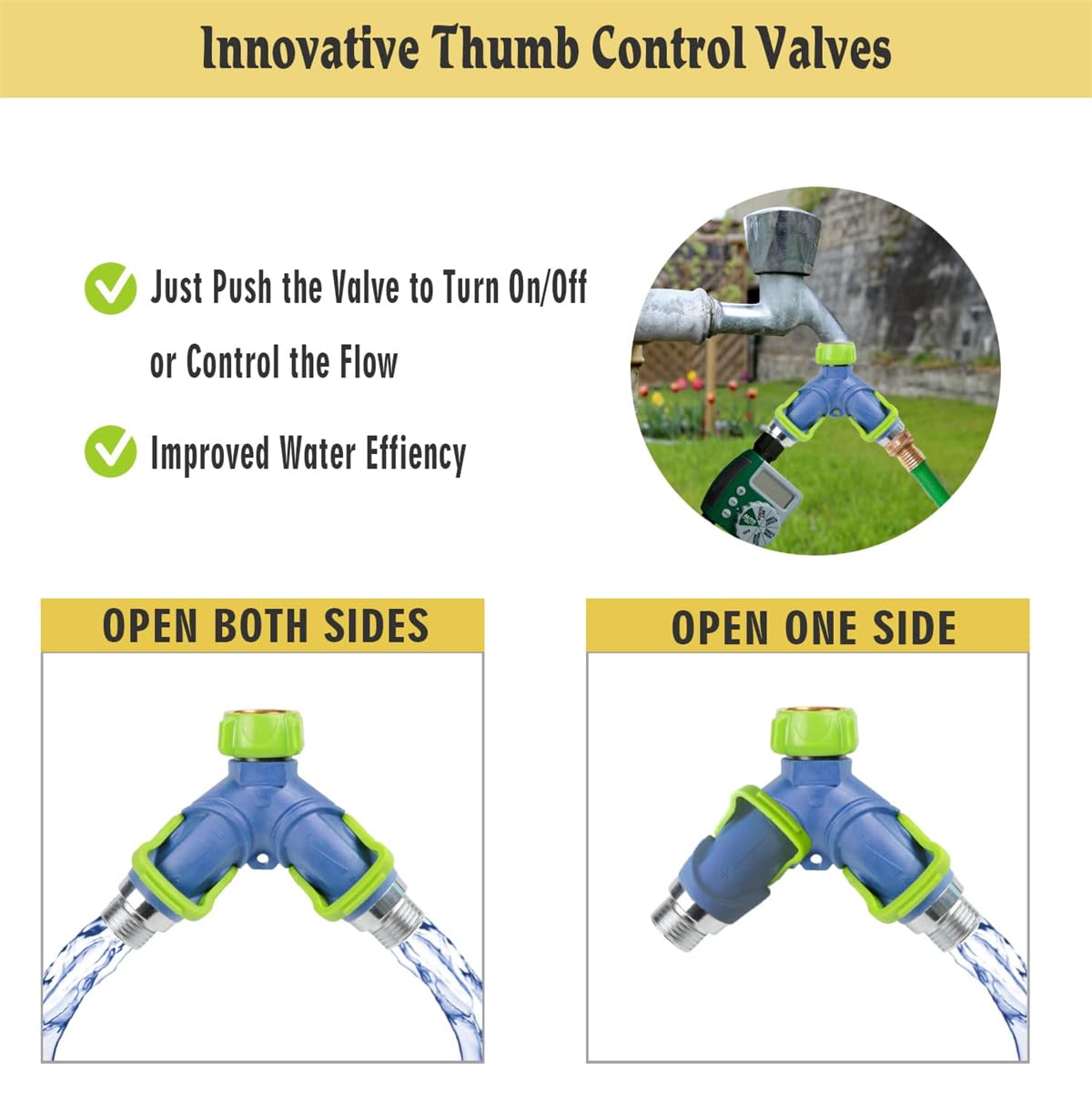 Innovative Thumb Control Valves

Just Push the Valve to Turn On/Off or Control the Flow

Improved Water Effiency

OPEN BOTH SIDES

OPEN ONE SIDE